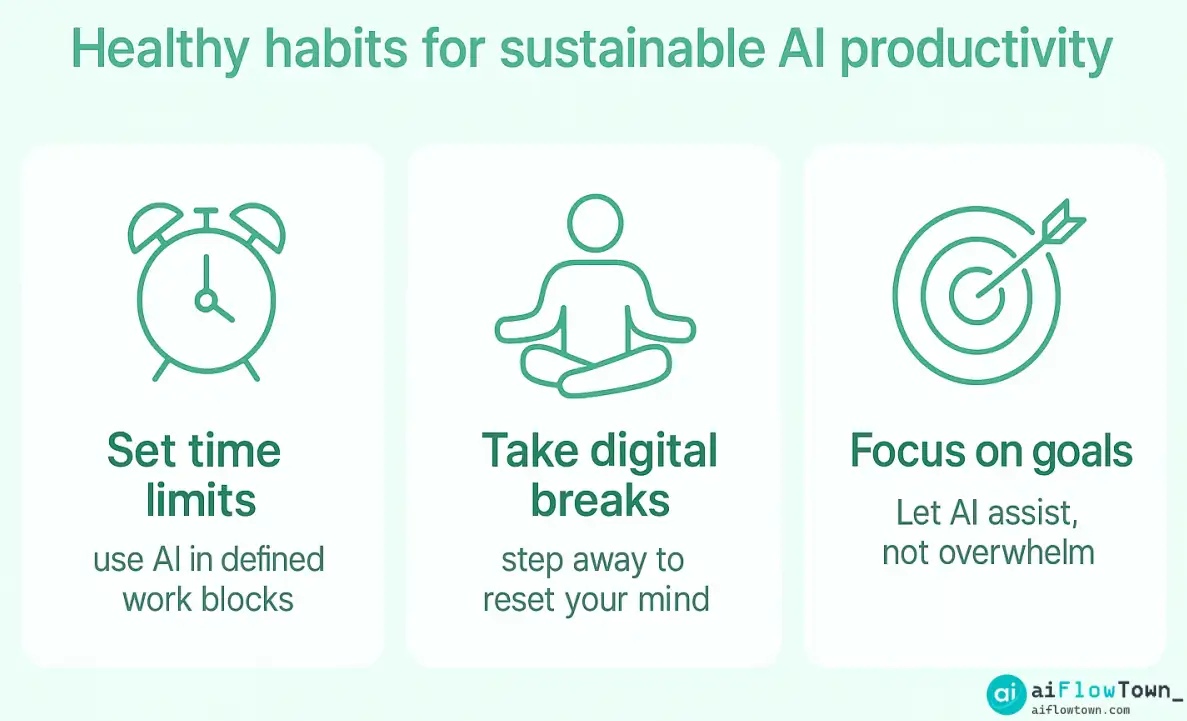 Healthy habits for sustainable AI productivity

Set time limits

use AI in defined work blocks

Take digital breaks

step away to reset your mind

Focus on goals

Let AI assist, not overwhelm

ai aiFlowTown_
aiflowtown.com